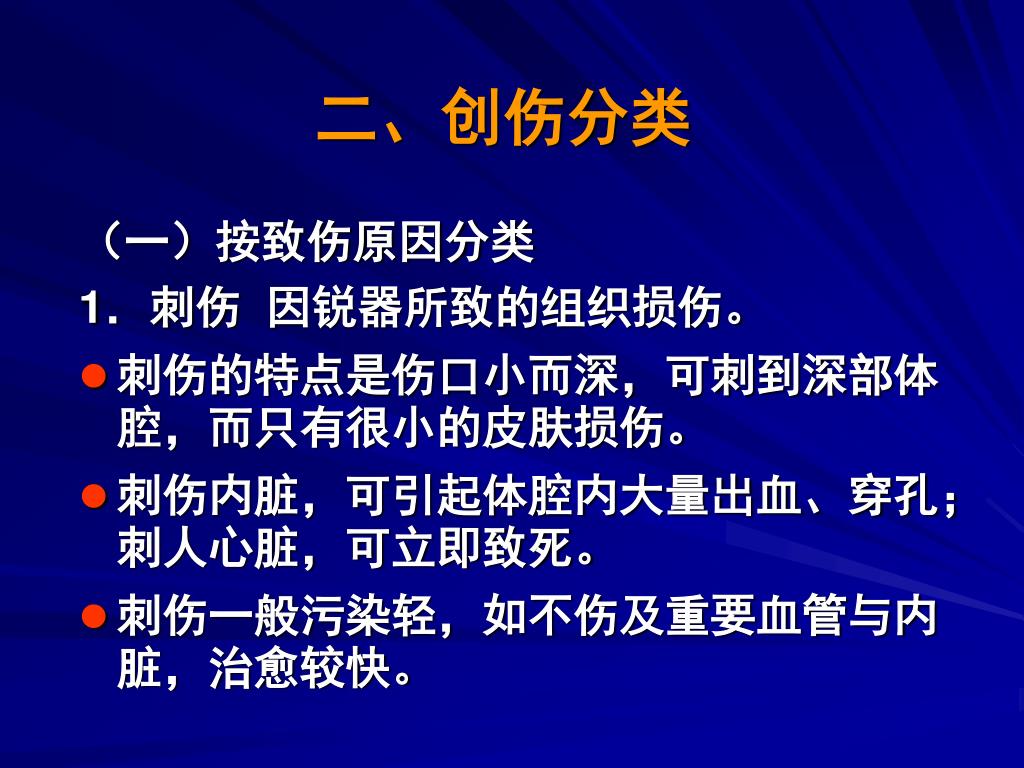 二、创伤分类

（一）按致伤原因分类

1．刺伤 因锐器所致的组织损伤。

● 刺伤的特点是伤口小而深，可刺到深部体腔，而只有很小的皮肤损伤。

● 刺伤内脏，可引起体腔内大量出血、穿孔；刺人心脏，可立即致死。

● 刺伤一般污染轻，如不伤及重要血管与内脏，治愈较快。